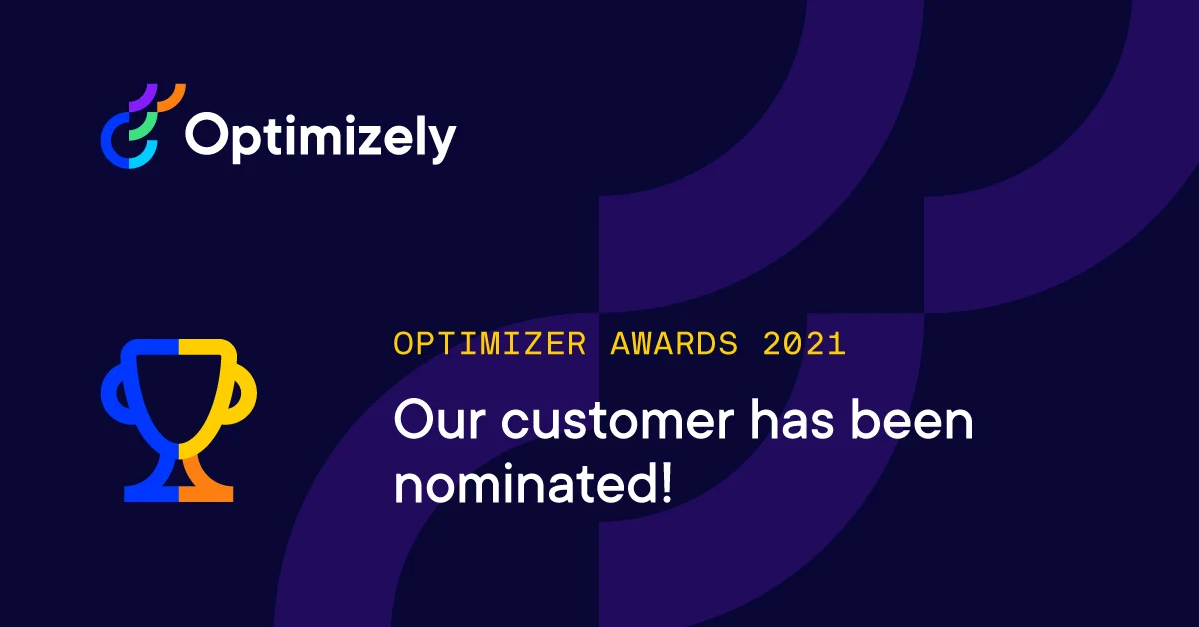 Optimizely

OPTIMIZER AWARDS 2021

Our customer has been nominated!